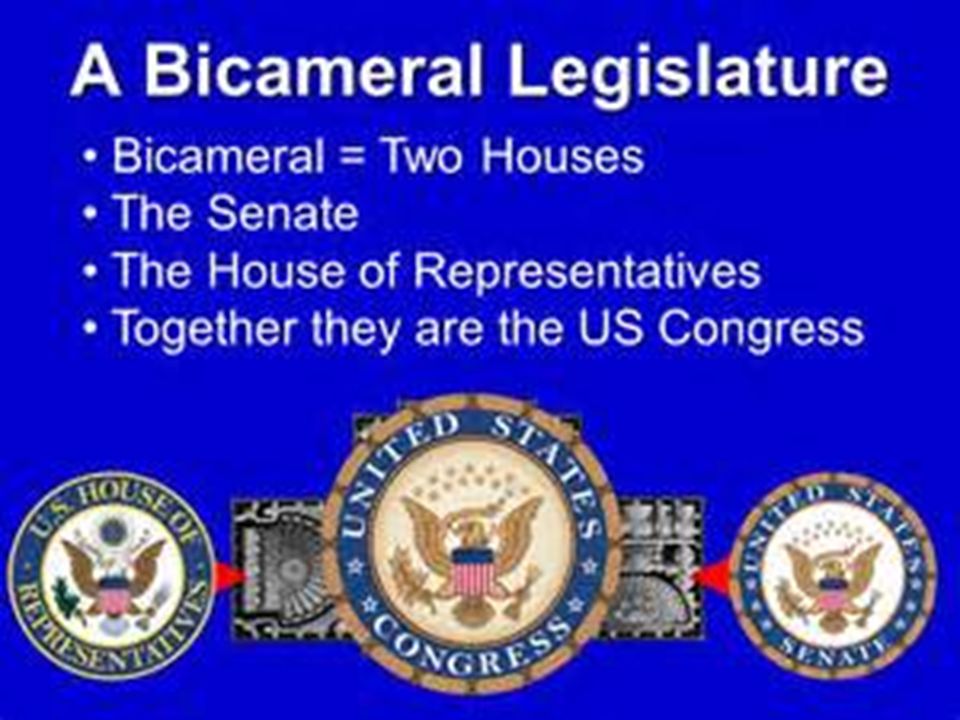 A Bicameral Legislature

• Bicameral = Two Houses
• The Senate
• The House of Representatives
• Together they are the US Congress

U.S. HOUSE OF REPRESENTATIVES

UNITED STATES CONGRESS

UNITED STATES SENATE